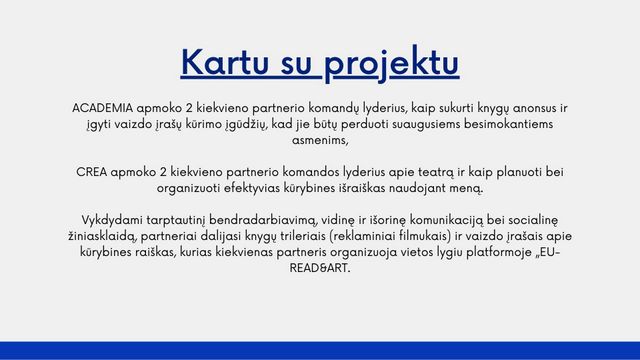 Kartu su projektu

ACADEMIA apmoko 2 kiekvieno partnerio komandų lyderius, kaip sukurti knygų anonsus ir įgyti vaizdo įrašų kūrimo įgūdžių, kad jie būtų perduoti suaugusiems besimokantiems asmenims,

CREA apmoko 2 kiekvieno partnerio komandos lyderius apie teatrą ir kaip planuoti bei organizuoti efektyvias kūrybines išraiškas naudojant meną.

Vykdydami tarptautinį bendradarbiavimą, vidinę ir išorinę komunikaciją bei socialinę žiniasklaidą, partneriai dalijasi knygų trileriais (reklaminiai filmukais) ir vaizdo įrašais apie kūrybines raiškas, kurias kiekvienas partneris organizuoja vietos lygiu platformoje „EU-READ&ART.